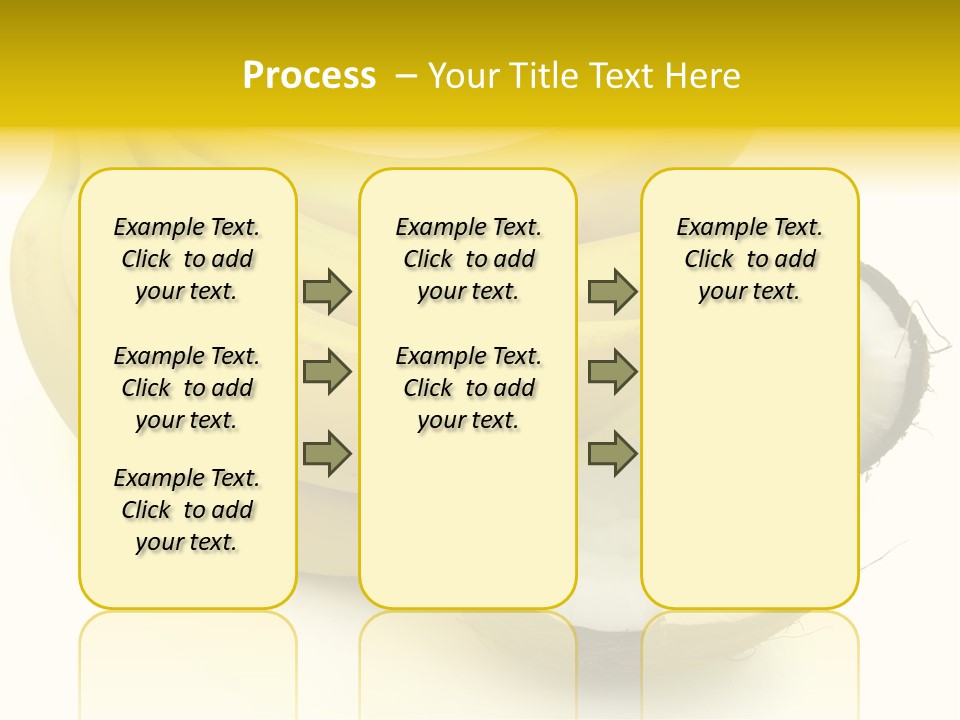 Process – Your Title Text Here

Example Text. Click to add your text.

Example Text. Click to add your text.

Example Text. Click to add your text.

Example Text. Click to add your text.

Example Text. Click to add your text.

Example Text. Click to add your text.